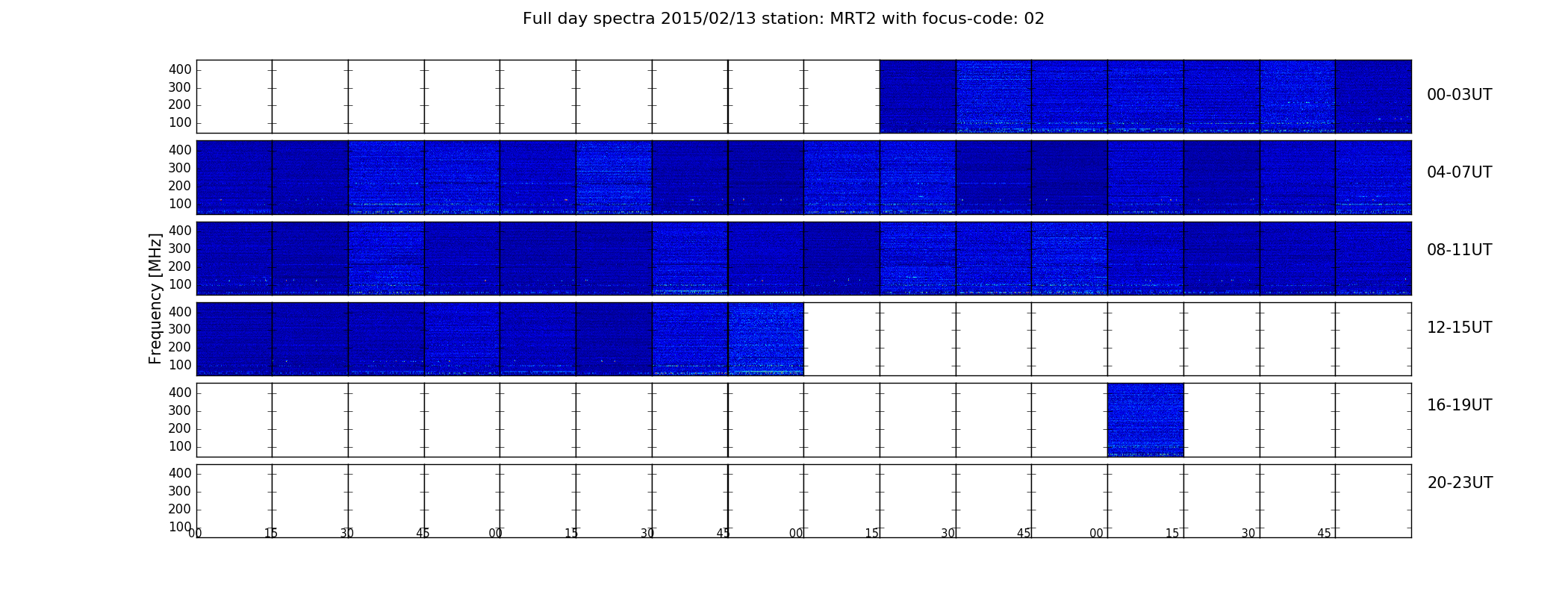 Full day spectra 2015/02/13 station: MRT2 with focus-code: 02

Frequency [MHz]

400
300
200
100
00-03UT

400
300
200
100
04-07UT

400
300
200
100
08-11UT

400
300
200
100
12-15UT

400
300
200
100
16-19UT

400
300
200
100
20-23UT

00 15 30 45 00 15 30 45 00 15 30 45 00 15 30 45